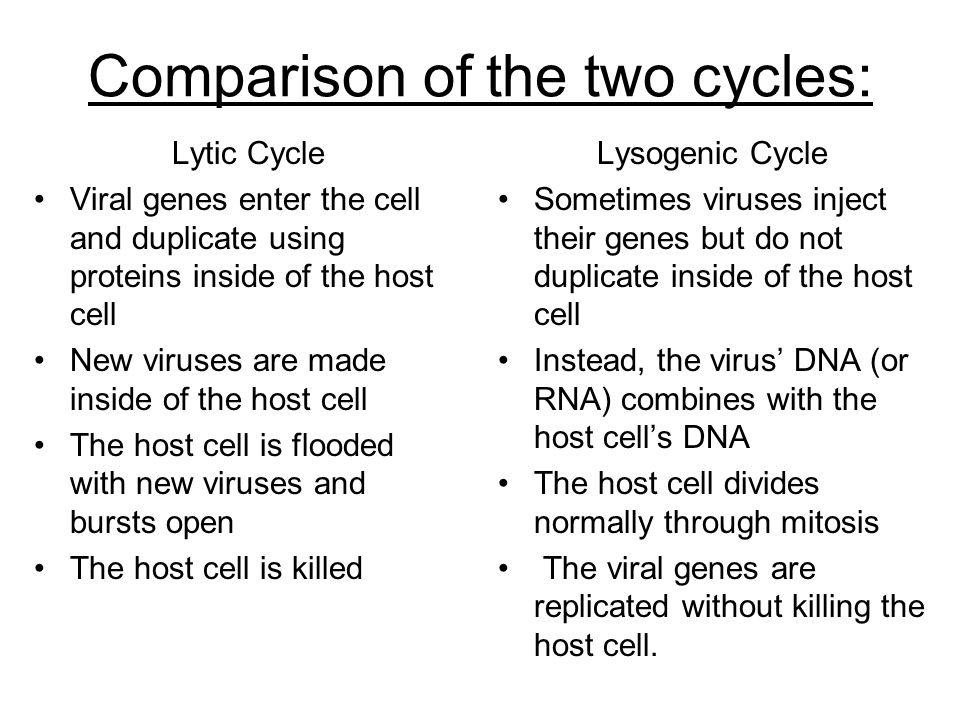 Comparison of the two cycles:

Lytic Cycle

• Viral genes enter the cell and duplicate using proteins inside of the host cell
• New viruses are made inside of the host cell
• The host cell is flooded with new viruses and bursts open
• The host cell is killed

Lysogenic Cycle

• Sometimes viruses inject their genes but do not duplicate inside of the host cell
• Instead, the virus' DNA (or RNA) combines with the host cell's DNA
• The host cell divides normally through mitosis
• The viral genes are replicated without killing the host cell.